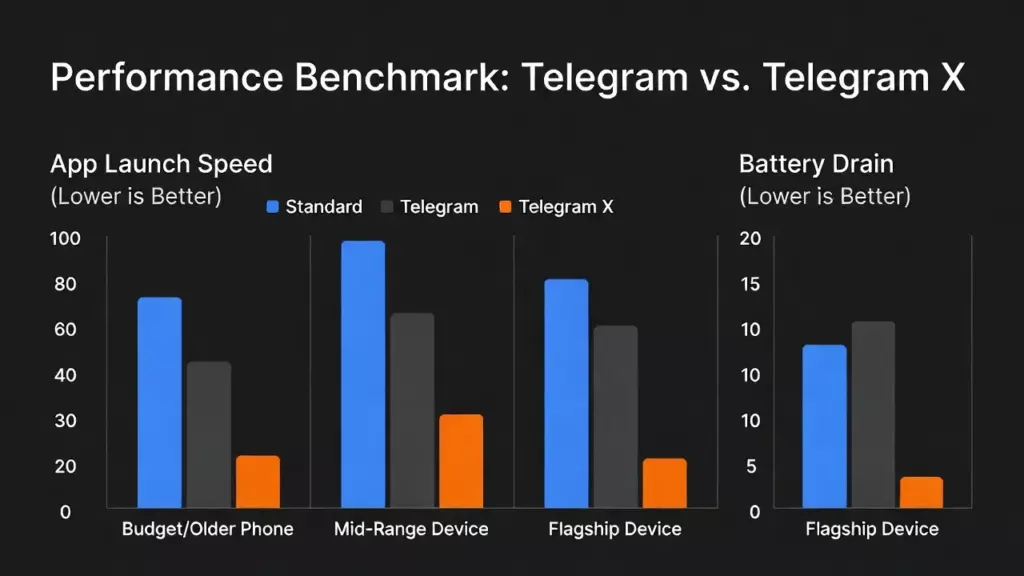 Performance Benchmark: Telegram vs. Telegram X

App Launch Speed
(Lower is Better)

Standard Telegram Telegram X

100
80
60
40
30
20
0

Budget/Older Phone
Mid-Range Device
Flagship Device

Battery Drain
(Lower is Better)

20
15
10
10
10
5
0

Flagship Device